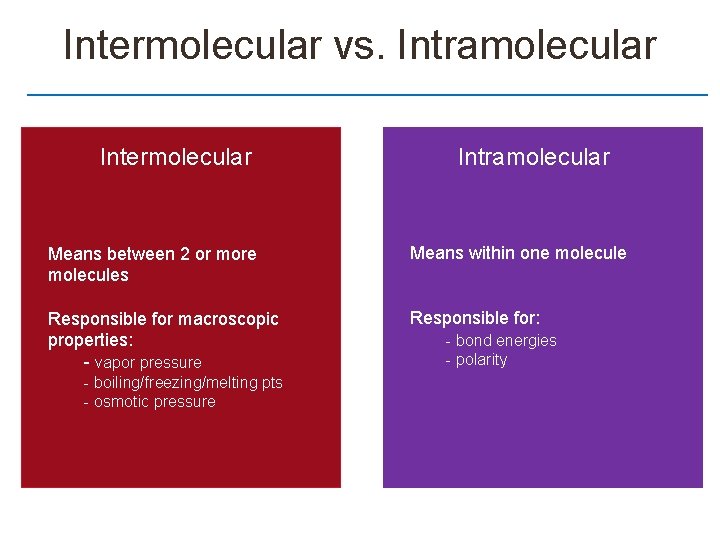 Intermolecular vs. Intramolecular

Intermolecular

Means between 2 or more molecules

Responsible for macroscopic properties:
- vapor pressure
- boiling/freezing/melting pts
- osmotic pressure

Intramolecular

Means within one molecule

Responsible for:
- bond energies
- polarity